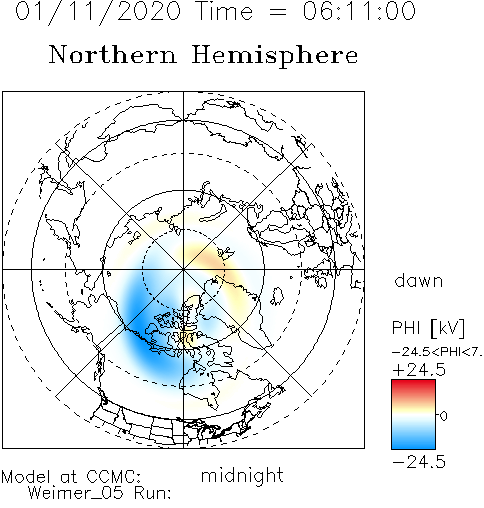 01/11/2020 Time = 06:11:00

Northern Hemisphere

dawn

PHI [kV]
−24.5<PHI<7.
+24.5
0
−24.5

Model at CCMC:
Weimer_05 Run:

midnight